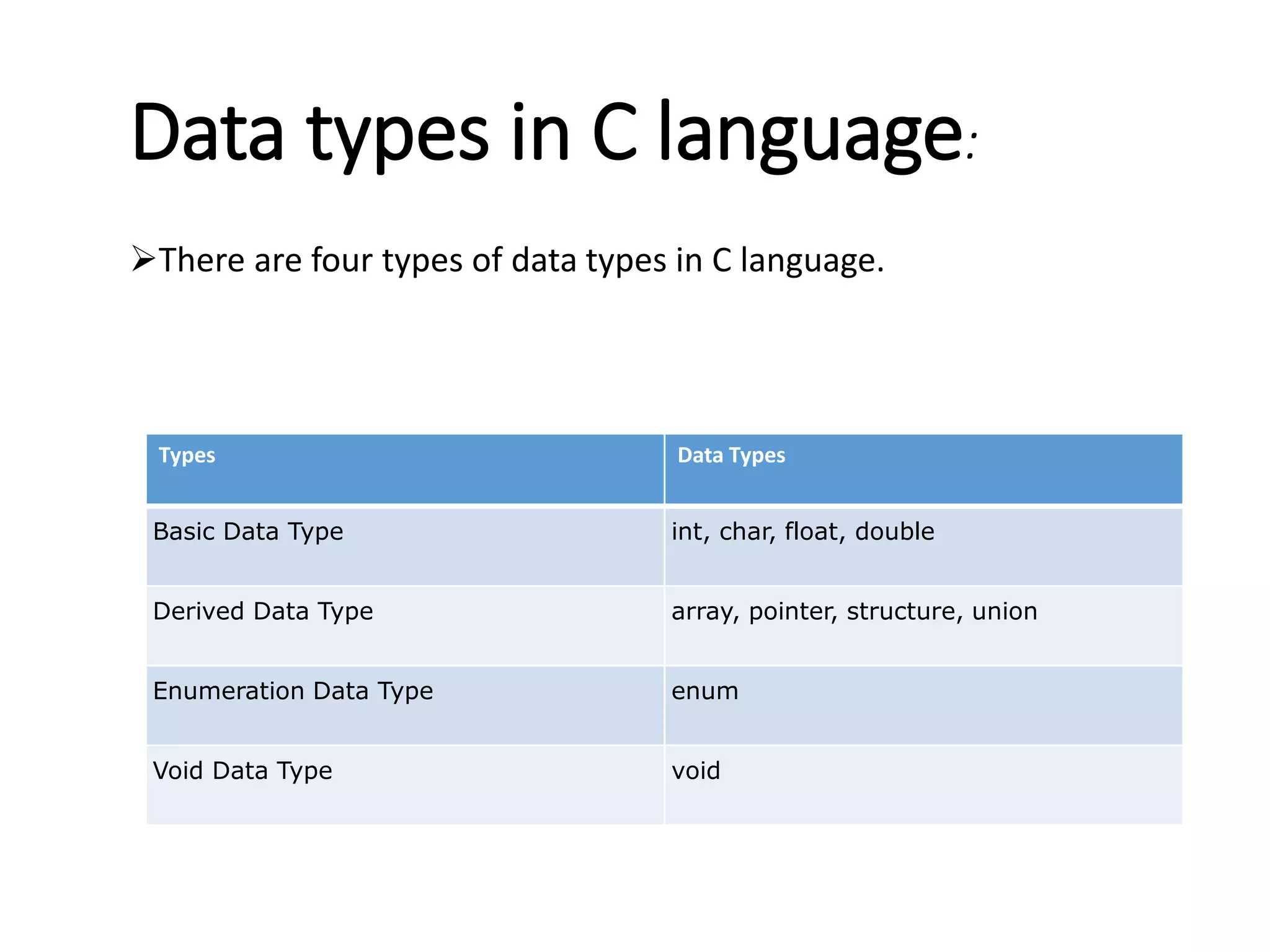 Data types in C language:

➢There are four types of data types in C language.

| Types | Data Types |
|---|---|
| Basic Data Type | int, char, float, double |
| Derived Data Type | array, pointer, structure, union |
| Enumeration Data Type | enum |
| Void Data Type | void |